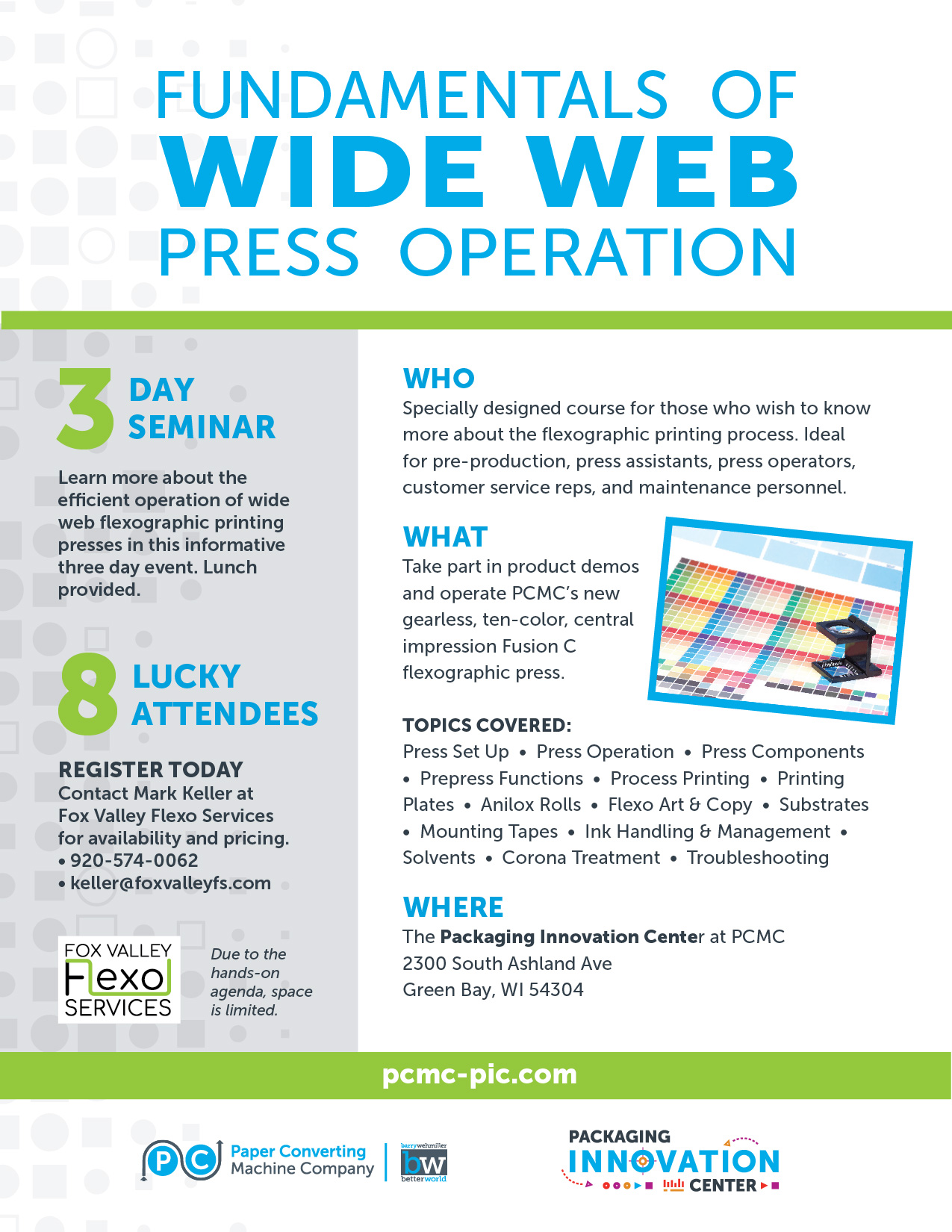 FUNDAMENTALS OF
WIDE WEB
PRESS OPERATION

3 DAY SEMINAR

Learn more about the efficient operation of wide web flexographic printing presses in this informative three day event. Lunch provided.

8 LUCKY ATTENDEES

REGISTER TODAY
Contact Mark Keller at Fox Valley Flexo Services for availability and pricing.
• 920-574-0062
• keller@foxvalleyfs.com

FOX VALLEY
Flexo
SERVICES

Due to the hands-on agenda, space is limited.

WHO
Specially designed course for those who wish to know more about the flexographic printing process. Ideal for pre-production, press assistants, press operators, customer service reps, and maintenance personnel.

WHAT
Take part in product demos and operate PCMC's new gearless, ten-color, central impression Fusion C flexographic press.

TOPICS COVERED:
Press Set Up • Press Operation • Press Components • Prepress Functions • Process Printing • Printing Plates • Anilox Rolls • Flexo Art & Copy • Substrates • Mounting Tapes • Ink Handling & Management • Solvents • Corona Treatment • Troubleshooting

WHERE
The Packaging Innovation Center at PCMC
2300 South Ashland Ave
Green Bay, WI 54304

pcmc-pic.com

PC Paper Converting Machine Company

barrywehmiller bw betterworld

PACKAGING INNOVATION CENTER